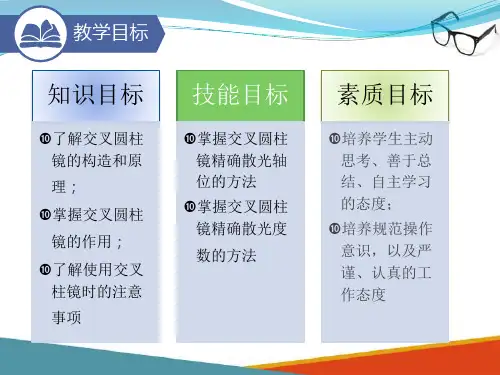 教学目标

知识目标

❿了解交叉圆柱镜的构造和原理；

❿掌握交叉圆柱镜的作用；

❿了解使用交叉柱镜时的注意事项

技能目标

❿掌握交叉圆柱镜精确散光轴位的方法

❿掌握交叉圆柱镜精确散光度数的方法

素质目标

❿培养学生主动思考、善于总结、自主学习的态度；

❿培养规范操作意识，以及严谨、认真的工作态度